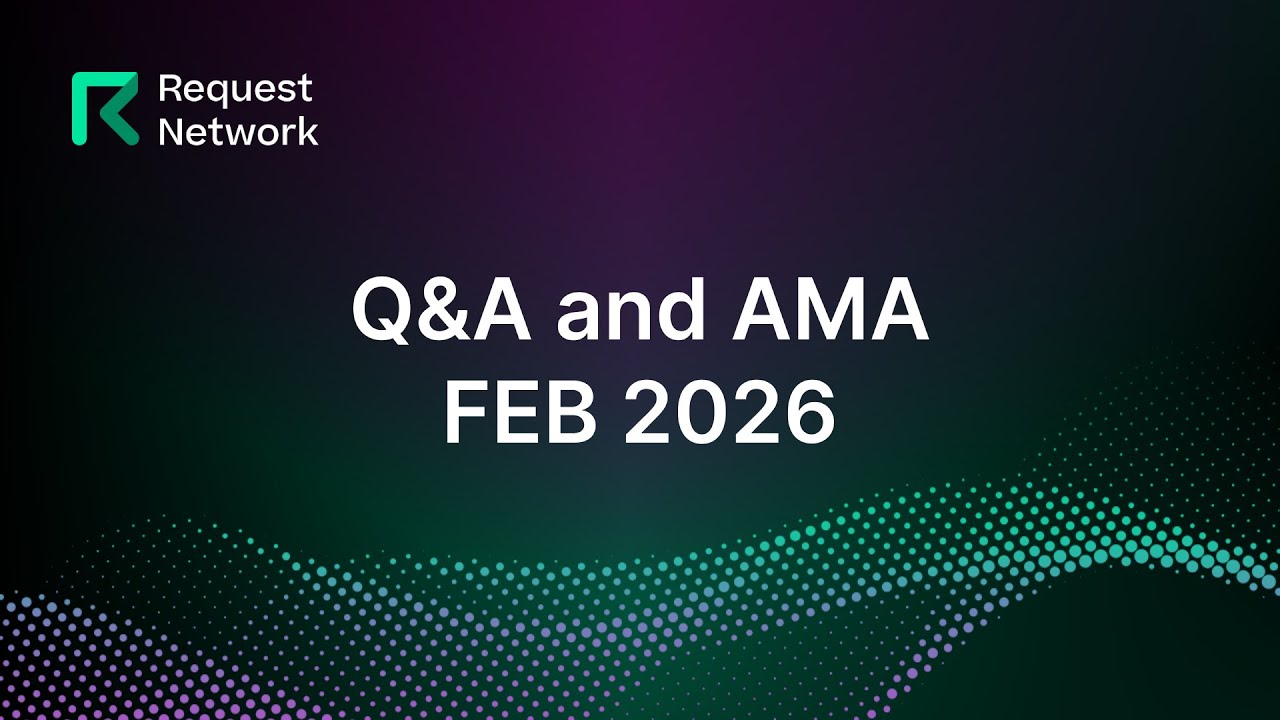 Request Network

Q&A and AMA
FEB 2026